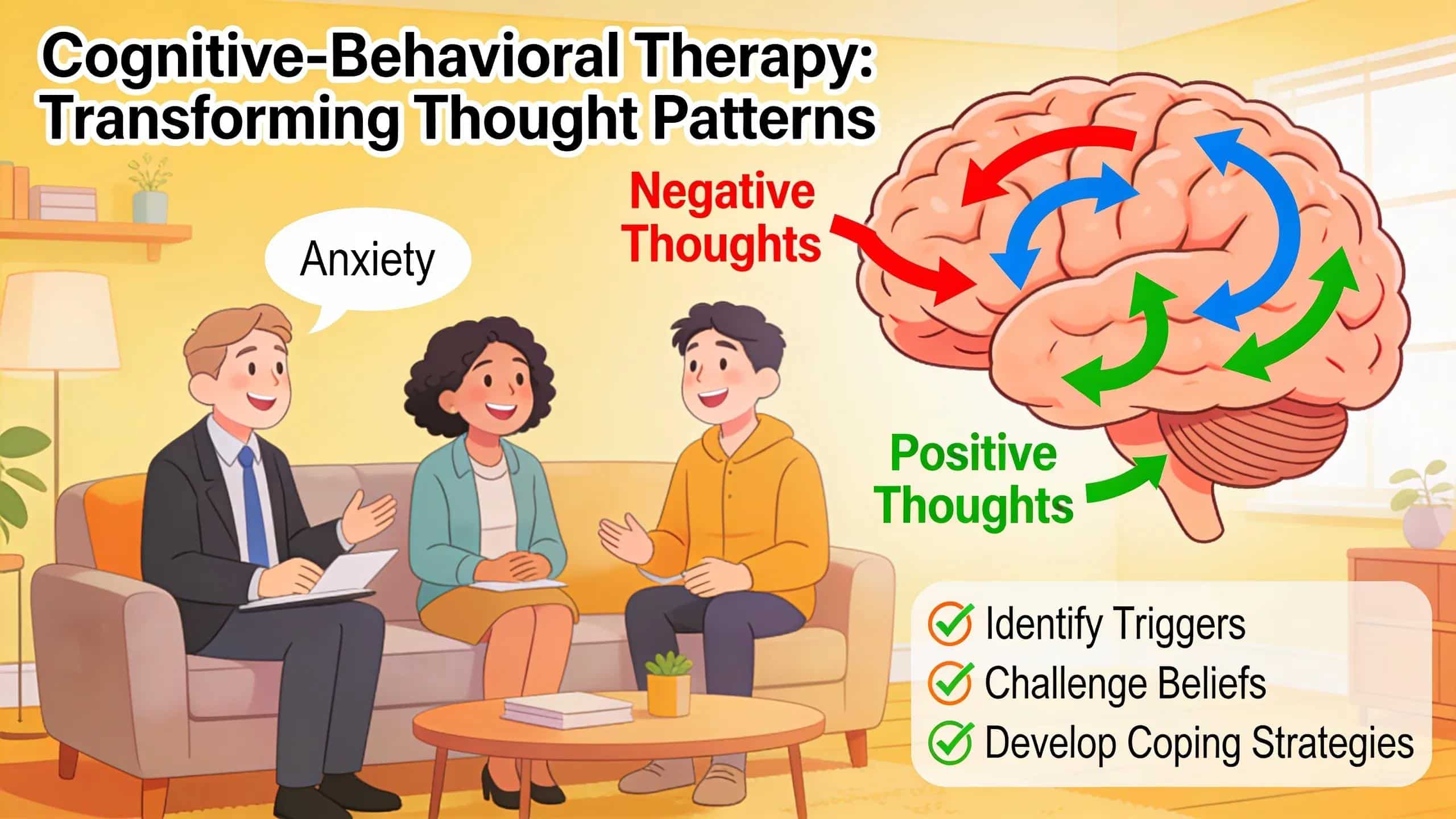 Cognitive-Behavioral Therapy: Transforming Thought Patterns

Anxiety

Negative Thoughts

Positive Thoughts

Identify Triggers
Challenge Beliefs
Develop Coping Strategies